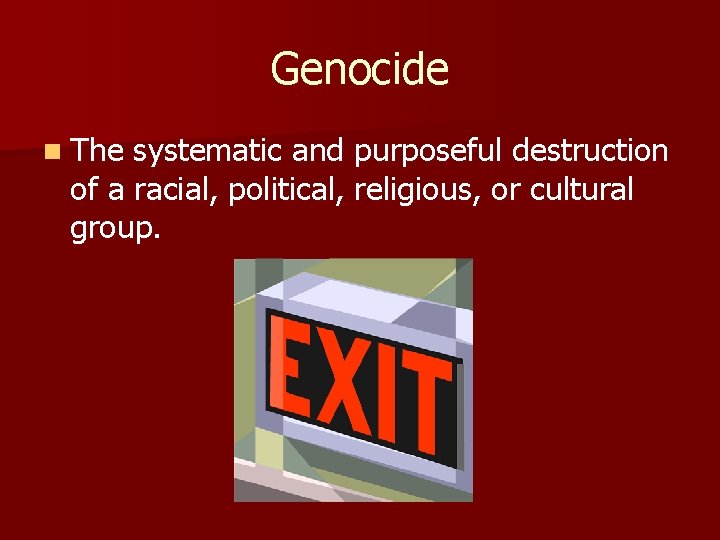 Genocide

The systematic and purposeful destruction of a racial, political, religious, or cultural group.

EXIT